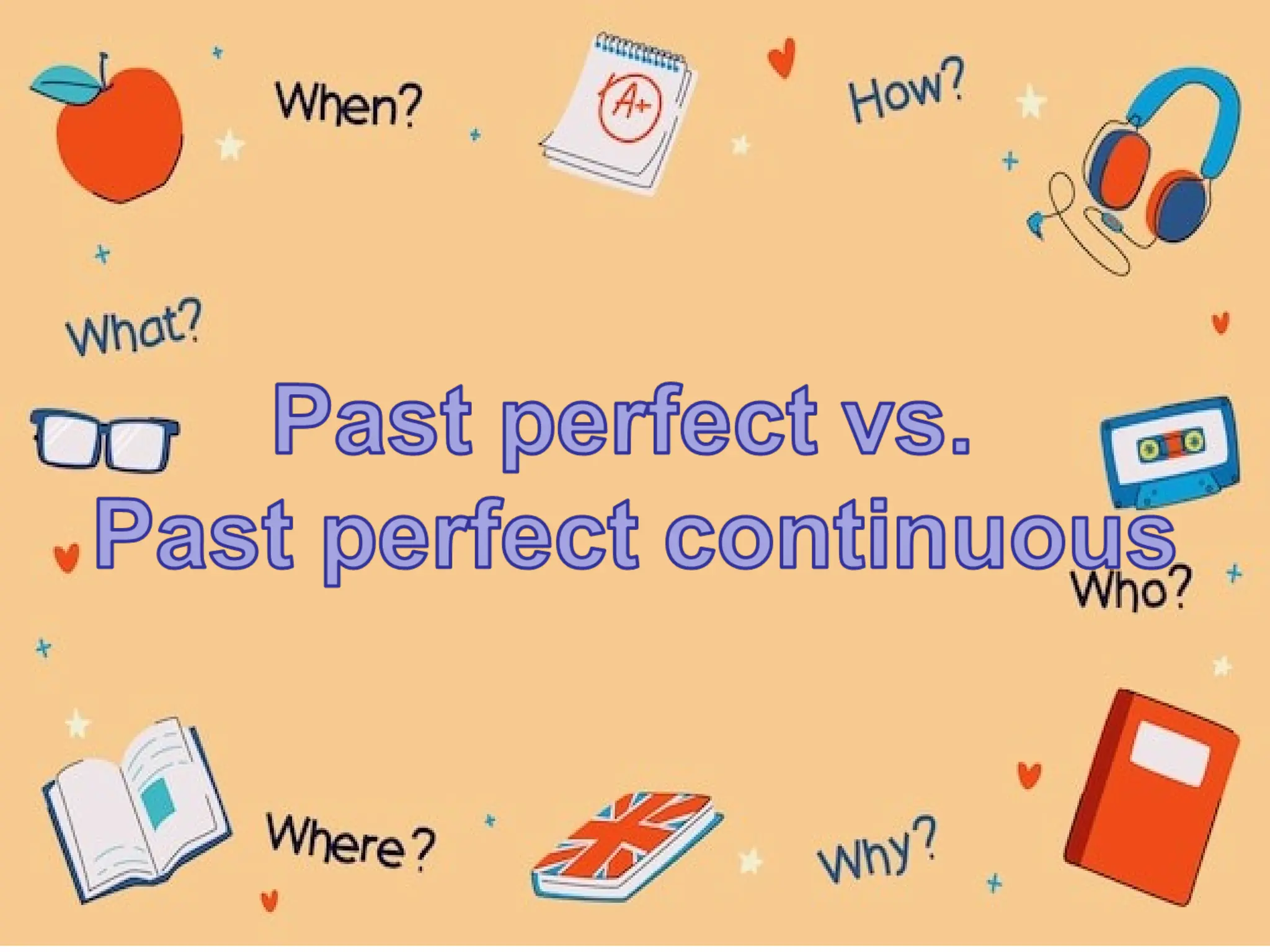 When?

A+

How?

What?

Past perfect vs.
Past perfect continuous

Who?

Where?

Why?